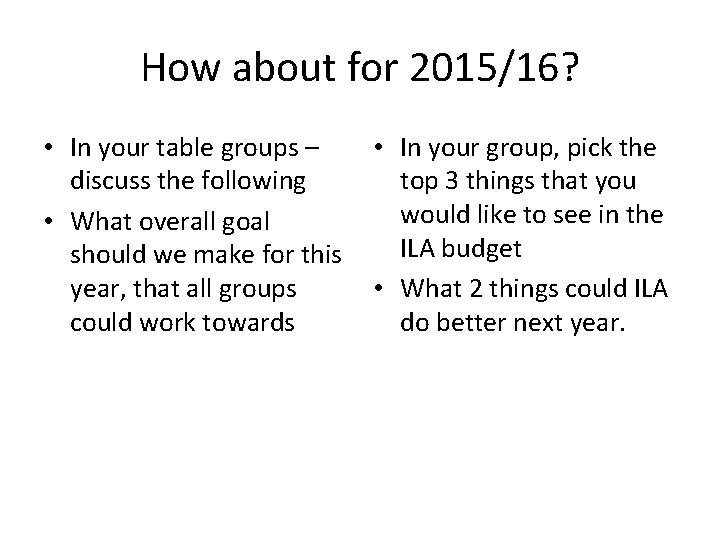 How about for 2015/16?

• In your table groups – discuss the following
• What overall goal should we make for this year, that all groups could work towards

• In your group, pick the top 3 things that you would like to see in the ILA budget
• What 2 things could ILA do better next year.